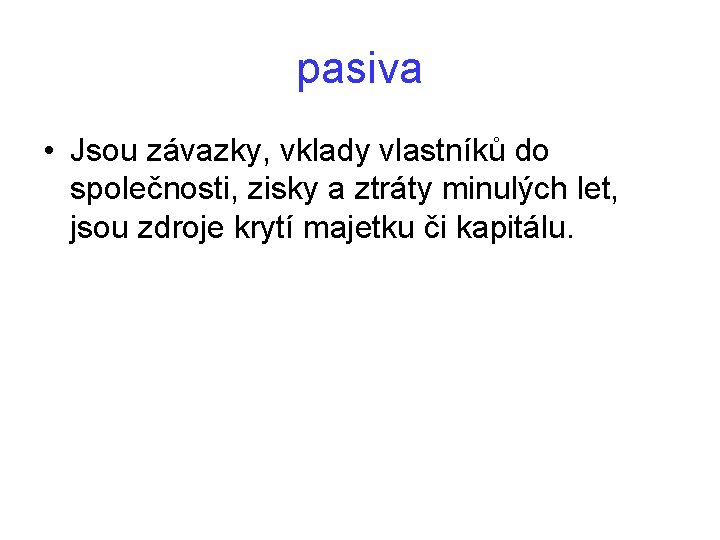 pasiva

• Jsou závazky, vklady vlastníků do společnosti, zisky a ztráty minulých let, jsou zdroje krytí majetku či kapitálu.